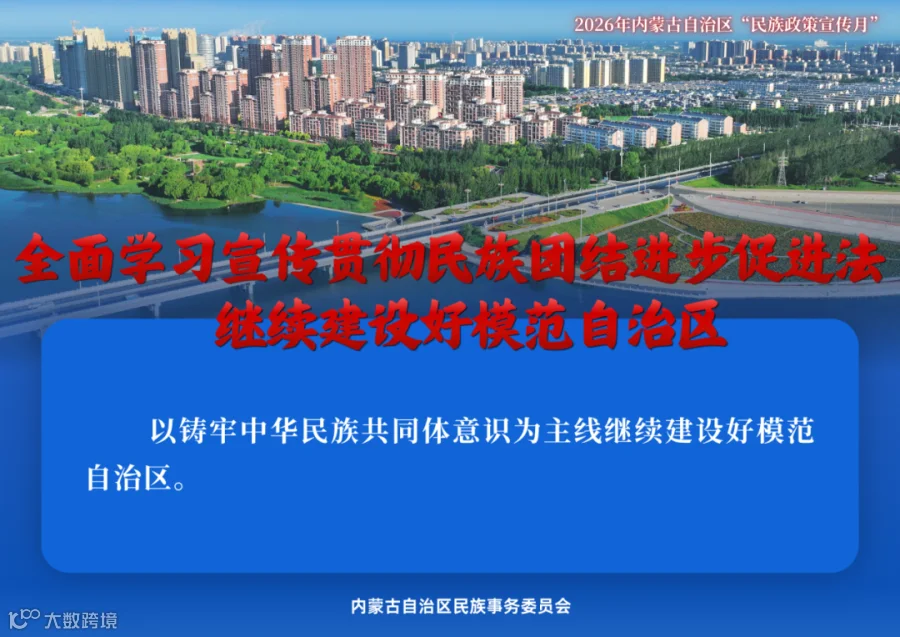 2026年内蒙古自治区“民族政策宣传月”

全面学习宣传贯彻民族团结进步促进法
继续建设好模范自治区

以铸牢中华民族共同体意识为主线继续建设好模范自治区。

内蒙古自治区民族事务委员会

大数跨境